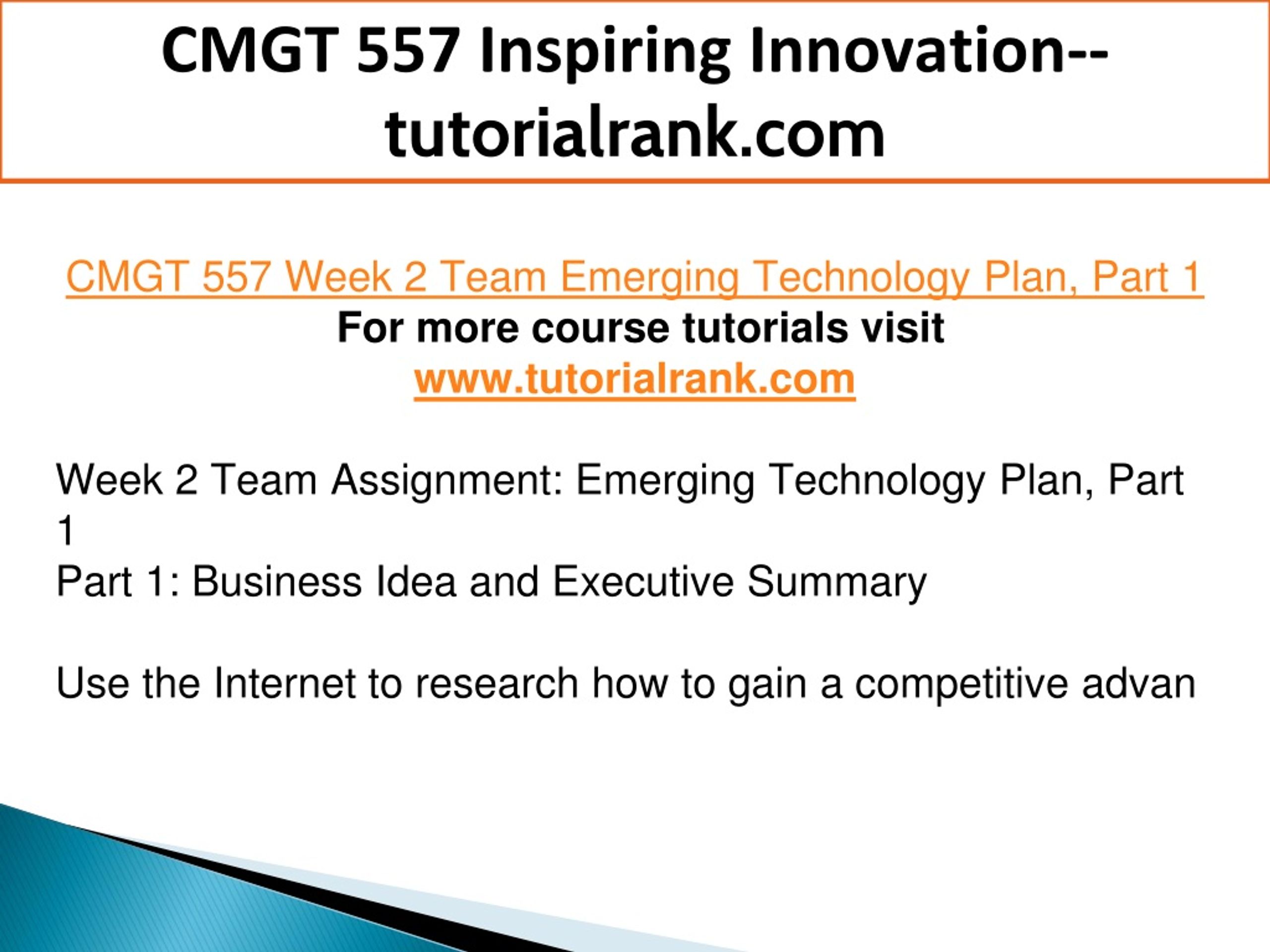 CMGT 557 Inspiring Innovation--tutorialrank.com

CMGT 557 Week 2 Team Emerging Technology Plan, Part 1
For more course tutorials visit
www.tutorialrank.com

Week 2 Team Assignment: Emerging Technology Plan, Part 1
Part 1: Business Idea and Executive Summary

Use the Internet to research how to gain a competitive advan